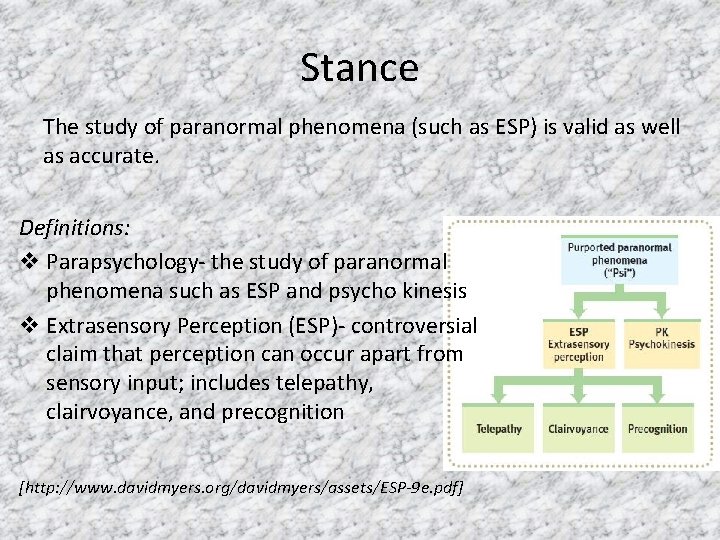 Stance

The study of paranormal phenomena (such as ESP) is valid as well as accurate.

Definitions:

❖ Parapsychology- the study of paranormal phenomena such as ESP and psycho kinesis

❖ Extrasensory Perception (ESP)- controversial claim that perception can occur apart from sensory input; includes telepathy, clairvoyance, and precognition

Purported paranormal phenomena ("Psi")

ESP Extrasensory perception

PK Psychokinesis

Telepathy

Clairvoyance

Precognition

[http://www.davidmyers.org/davidmyers/assets/ESP-9e.pdf]